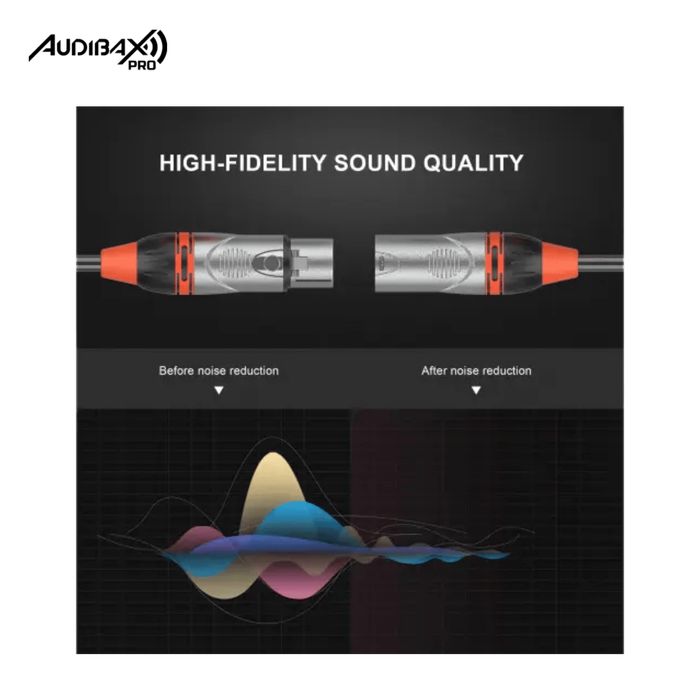 AUDIBAX PRO

HIGH-FIDELITY SOUND QUALITY

Before noise reduction

After noise reduction